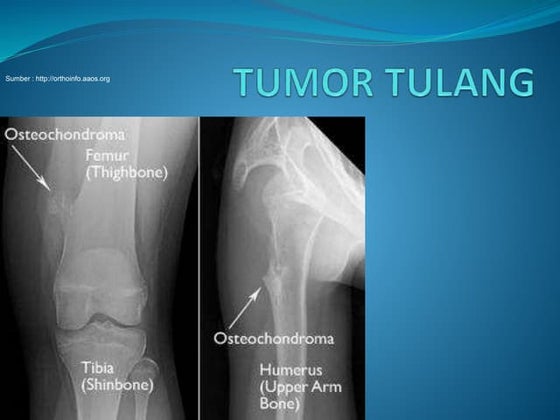 Sumber : http://orthoinfo.aaos.org

TUMOR TULANG

Osteochondroma

Femur (Thighbone)

Tibia (Shinbone)

Osteochondroma

Humerus (Upper Arm Bone)